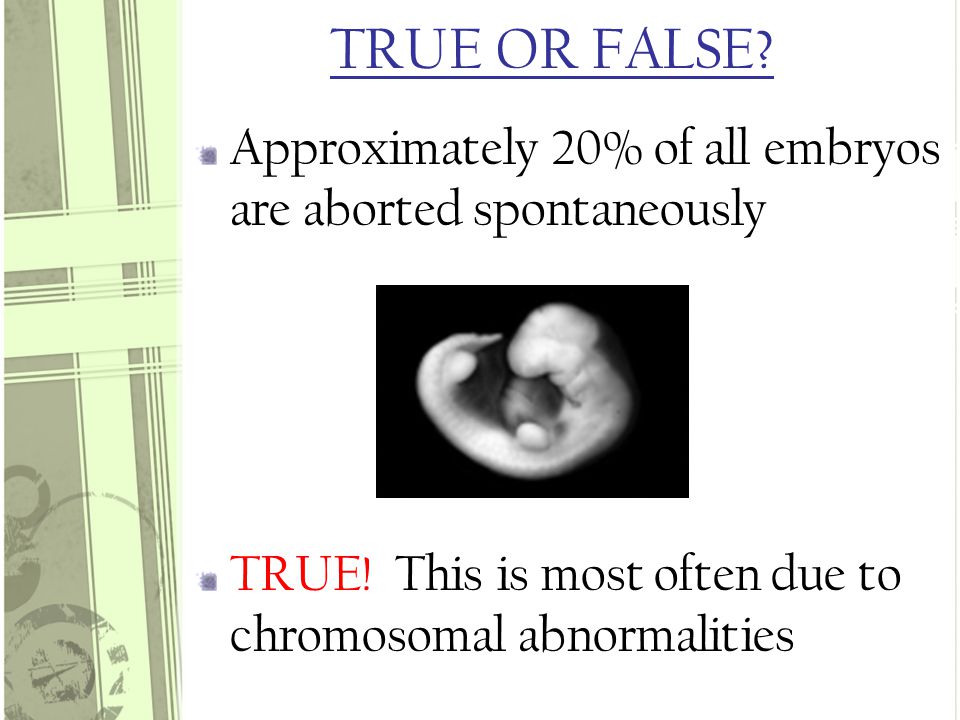 TRUE OR FALSE?

Approximately 20% of all embryos are aborted spontaneously

TRUE! This is most often due to chromosomal abnormalities